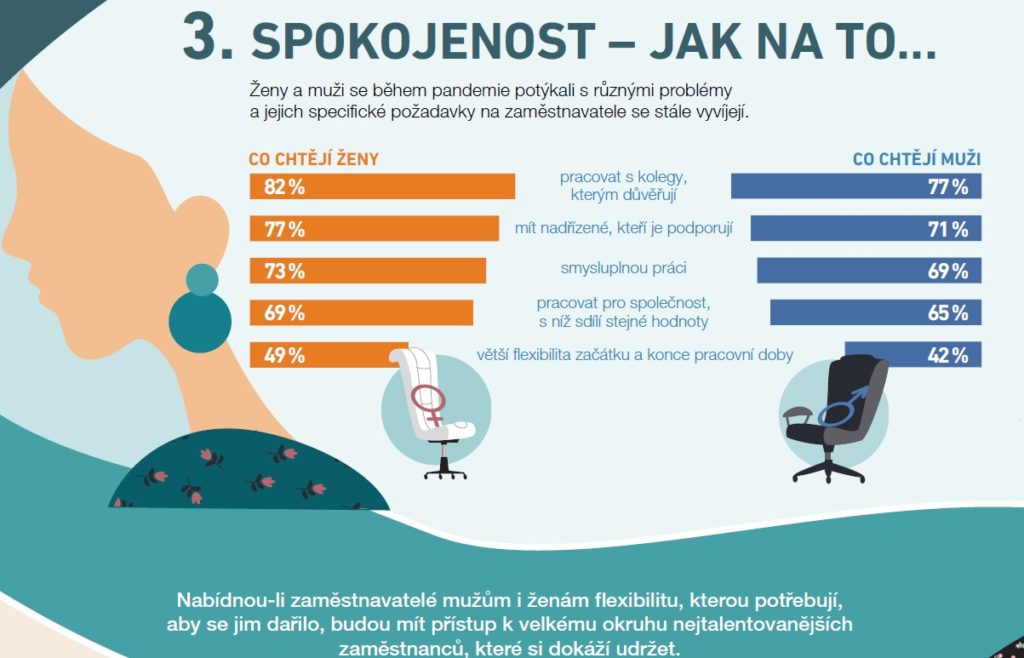 3. SPOKOJENOST – JAK NA TO...

Ženy a muži se během pandemie potýkali s různými problémy a jejich specifické požadavky na zaměstnavatele se stále vyvíjejí.

| CO CHTĚJÍ ŽENY | | CO CHTĚJÍ MUŽI |
|---|---|---|
| 82 % | pracovat s kolegy, kterým důvěřují | 77 % |
| 77 % | mít nadřízené, kteří je podporují | 71 % |
| 73 % | smysluplnou práci | 69 % |
| 69 % | pracovat pro společnost, s níž sdílí stejné hodnoty | 65 % |
| 49 % | větší flexibilita začátku a konce pracovní doby | 42 % |

Nabídnou-li zaměstnavatelé mužům i ženám flexibilitu, kterou potřebují, aby se jim dařilo, budou mít přístup k velkému okruhu nejtalentovanějších zaměstnanců, které si dokáží udržet.